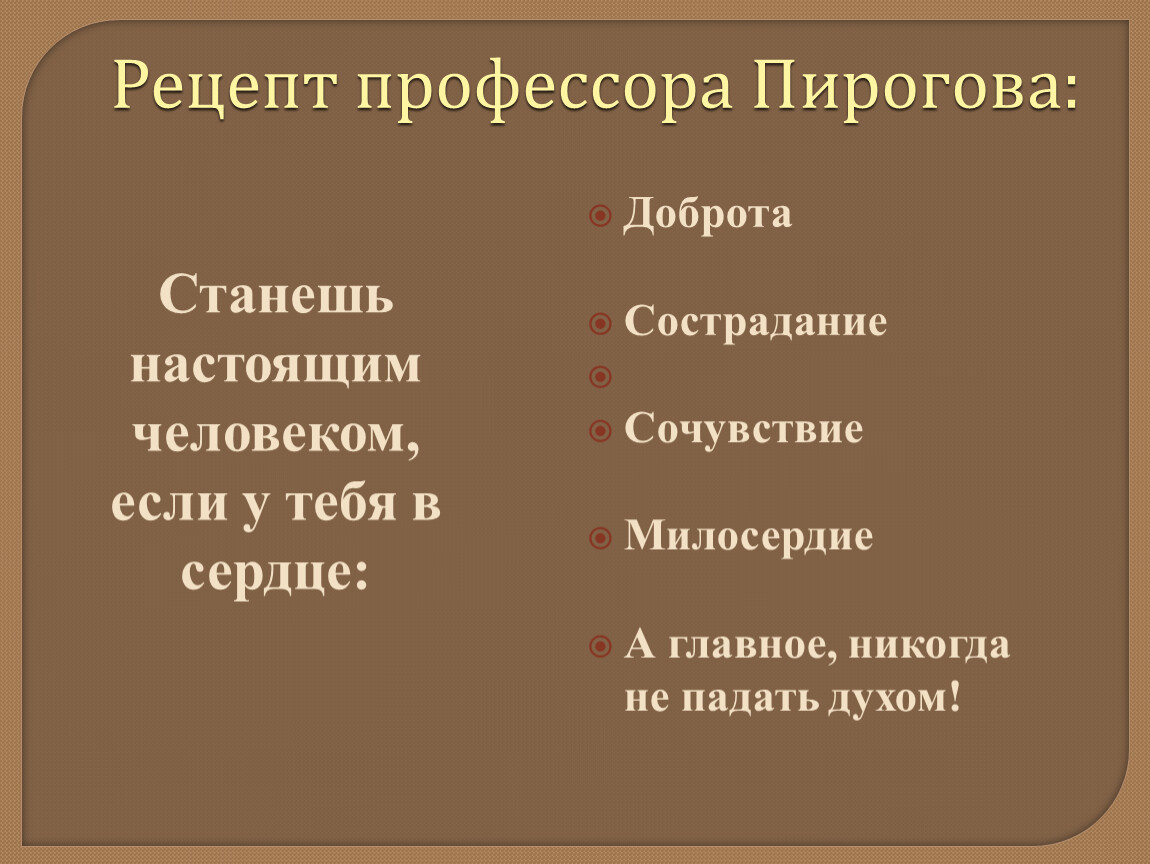 Рецепт профессора Пирогова:

Станешь настоящим человеком, если у тебя в сердце:

Доброта

Сострадание

Сочувствие

Милосердие

А главное, никогда не падать духом!